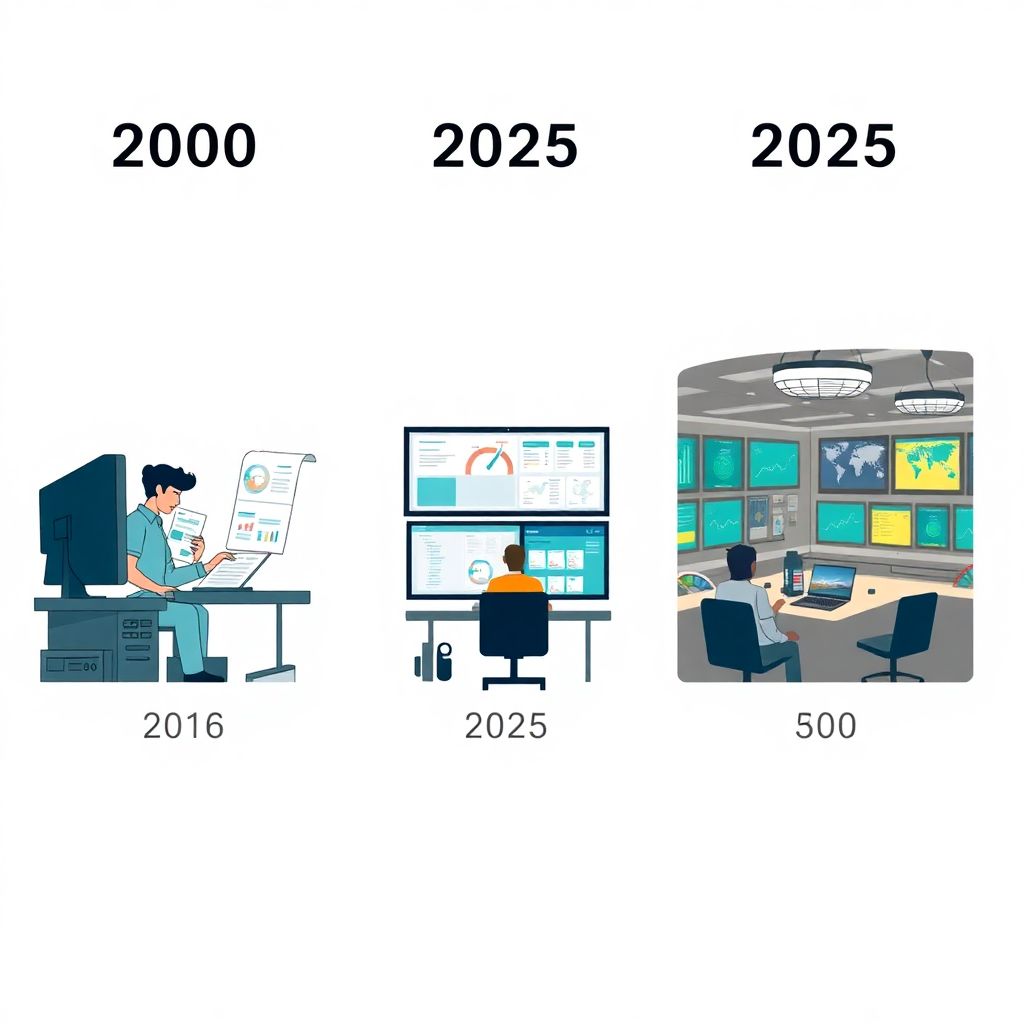 2000

2025

2025

2016

2025

500